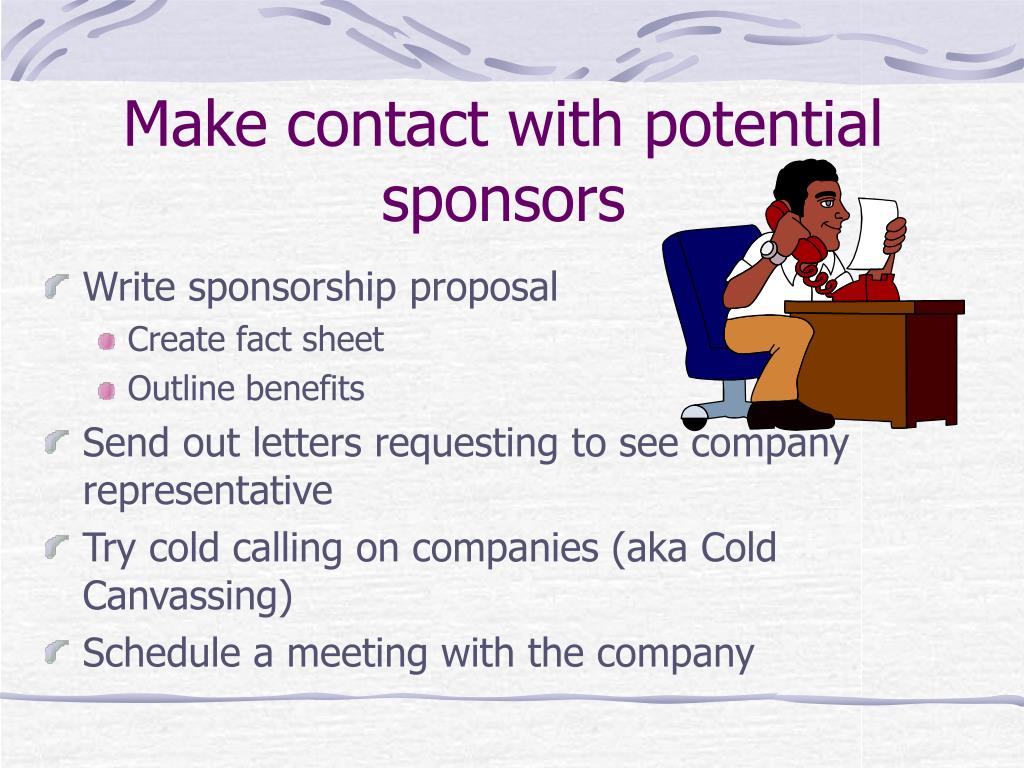 Make contact with potential sponsors

Write sponsorship proposal
Create fact sheet
Outline benefits
Send out letters requesting to see company representative
Try cold calling on companies (aka Cold Canvassing)
Schedule a meeting with the company